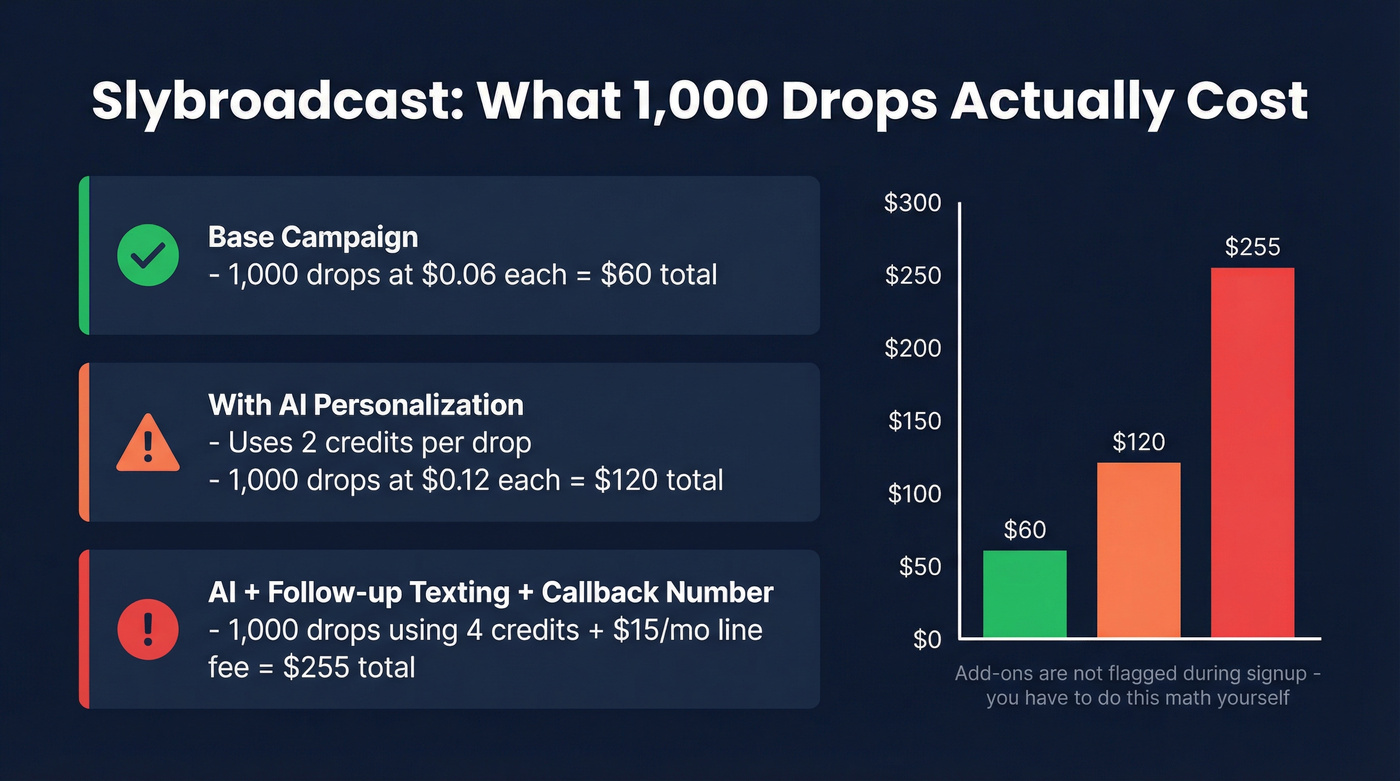 Slybroadcast: What 1,000 Drops Actually Cost

Base Campaign
- 1,000 drops at \$0.06 each = \$60 total

With AI Personalization
- Uses 2 credits per drop
- 1,000 drops at \$0.12 each = \$120 total

AI + Follow-up Texting + Callback Number
- 1,000 drops using 4 credits + \$15/mo line fee = \$255 total

\$300
\$250
\$200
\$150
\$100
\$50
\$0

\$60
\$120
\$255

Add-ons are not flagged during signup - you have to do this math yourself